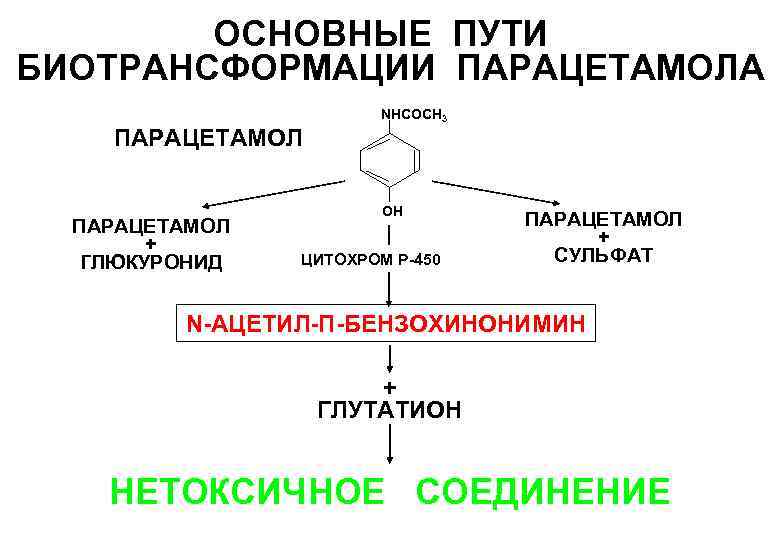 ОСНОВНЫЕ ПУТИ
БИОТРАНСФОРМАЦИИ ПАРАЦЕТАМОЛА

ПАРАЦЕТАМОЛ

$NHCOCH_3$

OH

ПАРАЦЕТАМОЛ
+
ГЛЮКУРОНИД

ЦИТОХРОМ Р-450

ПАРАЦЕТАМОЛ
+
СУЛЬФАТ

N-АЦЕТИЛ-П-БЕНЗОХИНОНИМИН

+
ГЛУТАТИОН

НЕТОКСИЧНОЕ СОЕДИНЕНИЕ